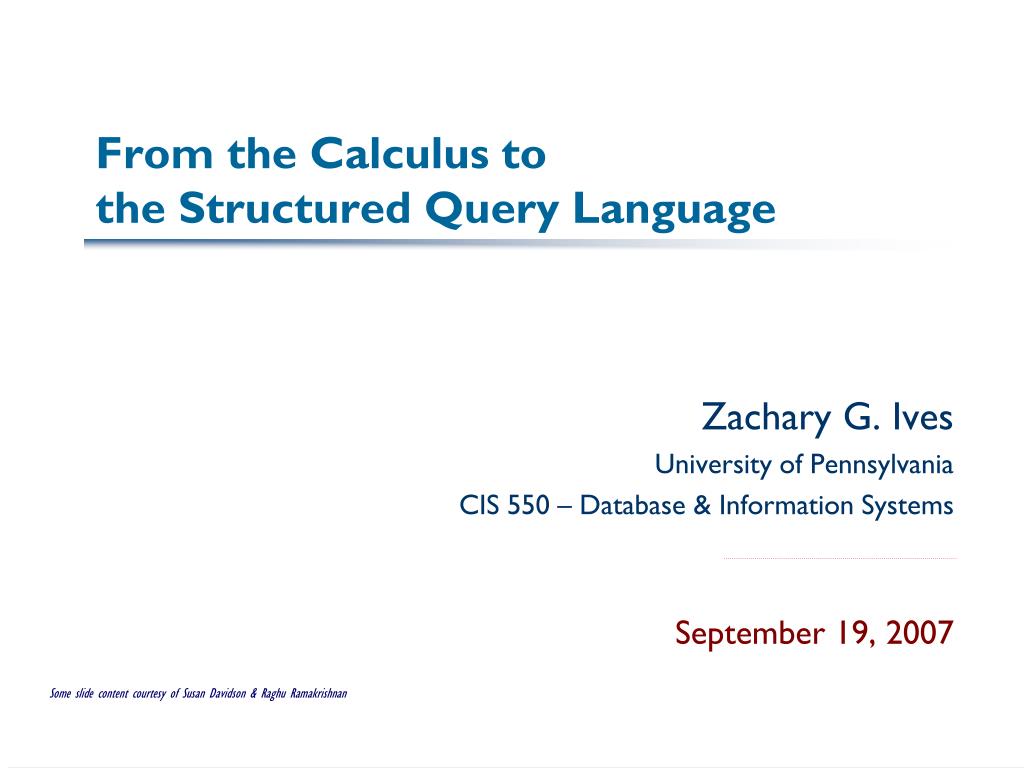 From the Calculus to
the Structured Query Language

Zachary G. Ives
University of Pennsylvania
CIS 550 – Database & Information Systems

September 19, 2007

Some slide content courtesy of Susan Davidson & Raghu Ramakrishnan